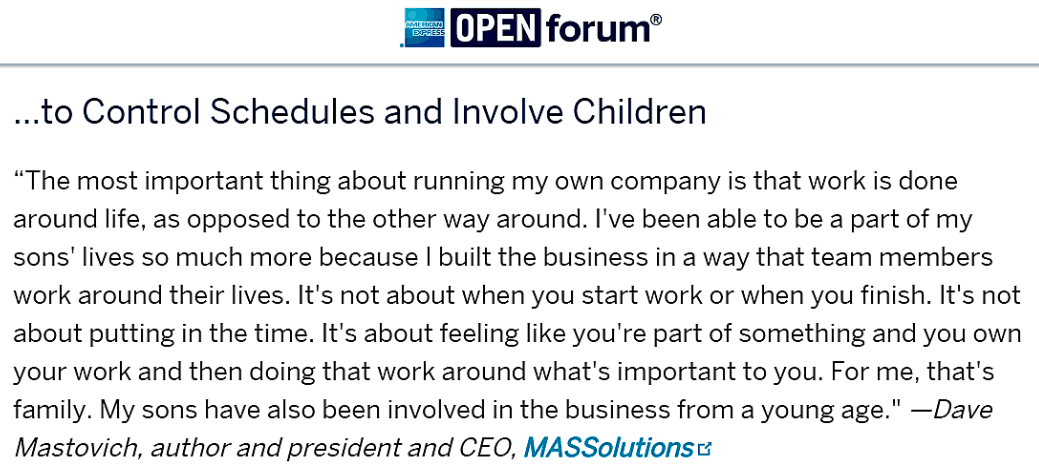 AMERICAN EXPRESS OPEN forum®

...to Control Schedules and Involve Children

“The most important thing about running my own company is that work is done around life, as opposed to the other way around. I've been able to be a part of my sons' lives so much more because I built the business in a way that team members work around their lives. It's not about when you start work or when you finish. It's not about putting in the time. It's about feeling like you're part of something and you own your work and then doing that work around what's important to you. For me, that's family. My sons have also been involved in the business from a young age." —Dave Mastovich, author and president and CEO, MASSolutions